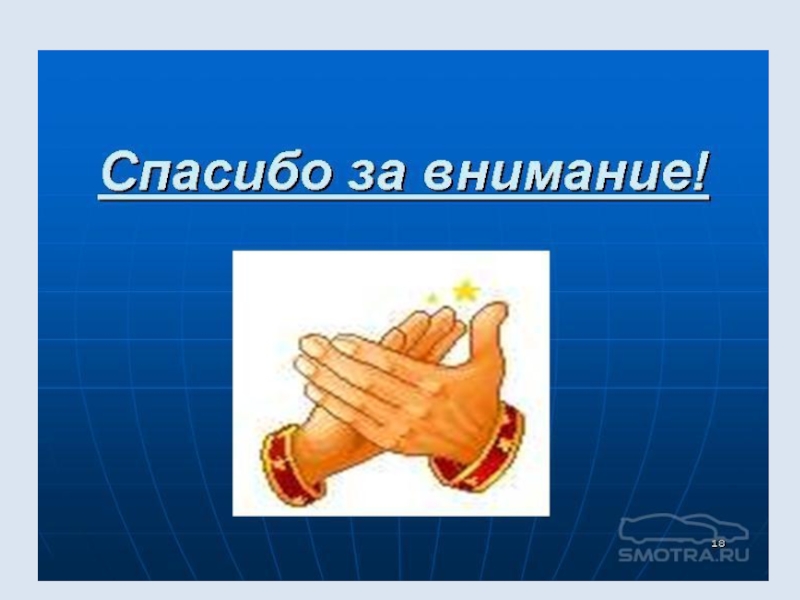 Спасибо за внимание!

18

SMOTRA.RU